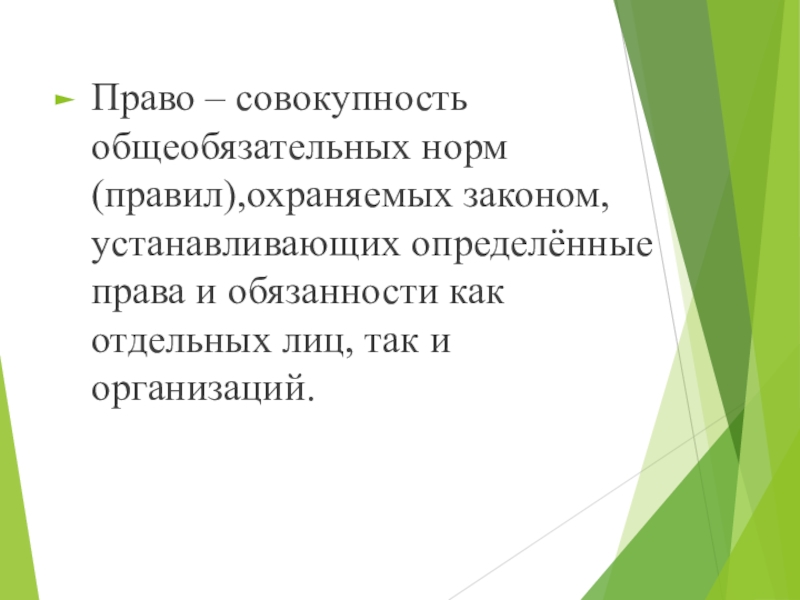 Право – совокупность общеобязательных норм (правил),охраняемых законом, устанавливающих определённые права и обязанности как отдельных лиц, так и организаций.